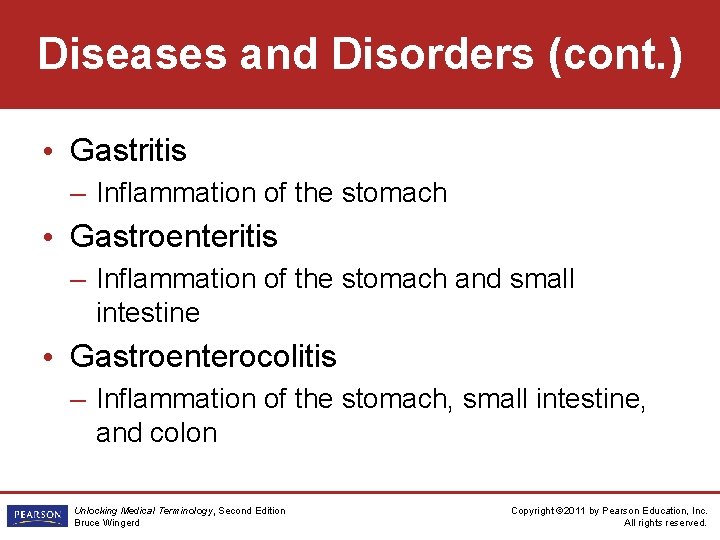 Diseases and Disorders (cont.)

• Gastritis
– Inflammation of the stomach
• Gastroenteritis
– Inflammation of the stomach and small intestine
• Gastroenterocolitis
– Inflammation of the stomach, small intestine, and colon

PEARSON

Unlocking Medical Terminology, Second Edition
Bruce Wingerd

Copyright ©2011 by Pearson Education, Inc.
All rights reserved.